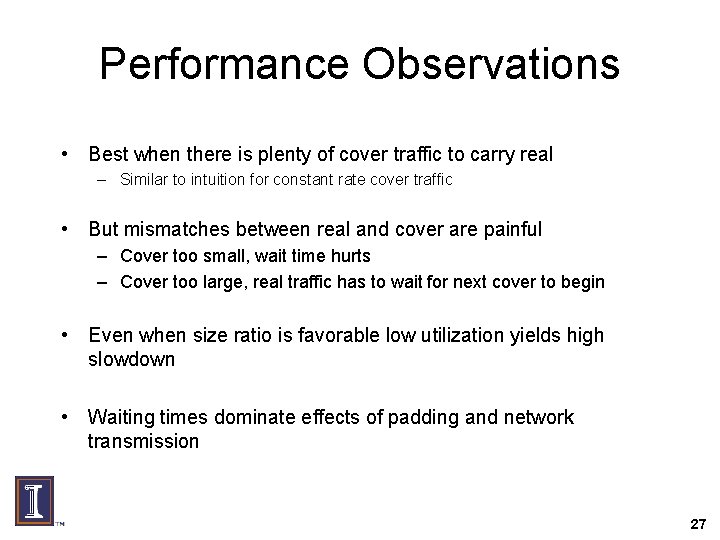 Performance Observations

• Best when there is plenty of cover traffic to carry real
– Similar to intuition for constant rate cover traffic

• But mismatches between real and cover are painful
– Cover too small, wait time hurts
– Cover too large, real traffic has to wait for next cover to begin

• Even when size ratio is favorable low utilization yields high slowdown

• Waiting times dominate effects of padding and network transmission

I

TM

27